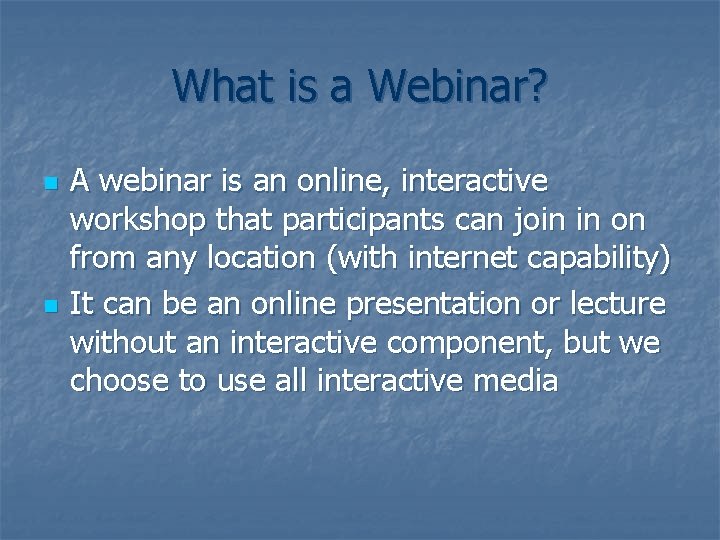 What is a Webinar?

- A webinar is an online, interactive workshop that participants can join in on from any location (with internet capability)
- It can be an online presentation or lecture without an interactive component, but we choose to use all interactive media